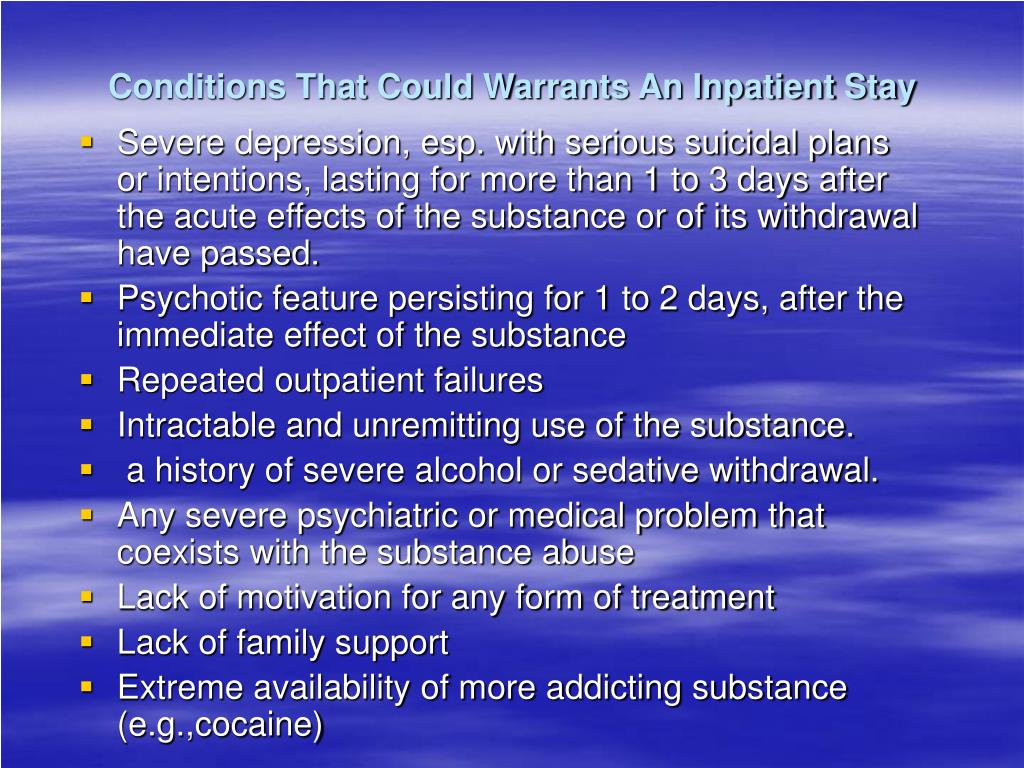 Conditions That Could Warrants An Inpatient Stay

- Severe depression, esp. with serious suicidal plans or intentions, lasting for more than 1 to 3 days after the acute effects of the substance or of its withdrawal have passed.
- Psychotic feature persisting for 1 to 2 days, after the immediate effect of the substance
- Repeated outpatient failures
- Intractable and unremitting use of the substance.
- a history of severe alcohol or sedative withdrawal.
- Any severe psychiatric or medical problem that coexists with the substance abuse
- Lack of motivation for any form of treatment
- Lack of family support
- Extreme availability of more addicting substance (e.g.,cocaine)